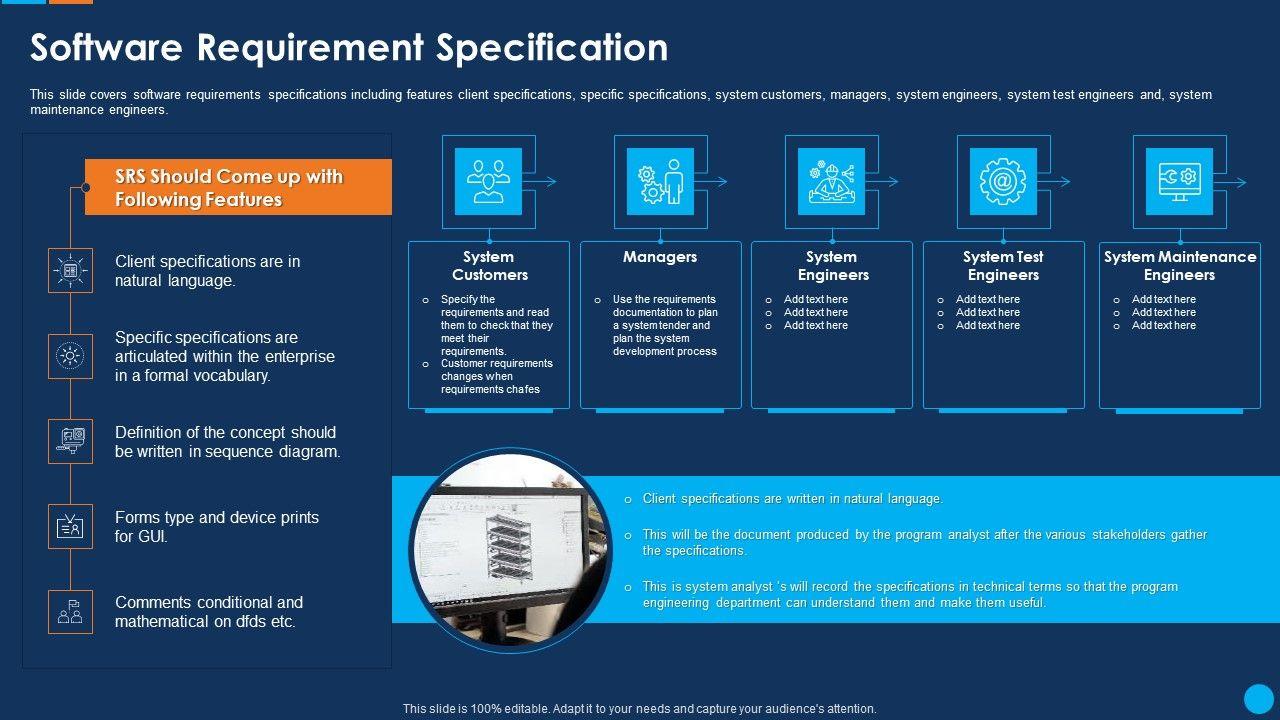 Software Requirement Specification

This slide covers software requirements specifications including features client specifications, specific specifications, system customers, managers, system engineers, system test engineers and, system maintenance engineers.

SRS Should Come up with Following Features

Client specifications are in natural language.

Specific specifications are articulated within the enterprise in a formal vocabulary.

Definition of the concept should be written in sequence diagram.

Forms type and device prints for GUI.

Comments conditional and mathematical on dfds etc.

System Customers
o Specify the requirements and read them to check that they meet their requirements.
o Customer requirements changes when requirements chafes

Managers
o Use the requirements documentation to plan a system tender and plan the system development process

System Engineers
o Add text here
o Add text here
o Add text here

System Test Engineers
o Add text here
o Add text here
o Add text here

System Maintenance Engineers
o Add text here
o Add text here
o Add text here

o Client specifications are written in natural language.
o This will be the document produced by the program analyst after the various stakeholders gather the specifications.
o This is system analyst 's will record the specifications in technical terms so that the program engineering department can understand them and make them useful.

This slide is 100% editable. Adapt it to your needs and capture your audience's attention.